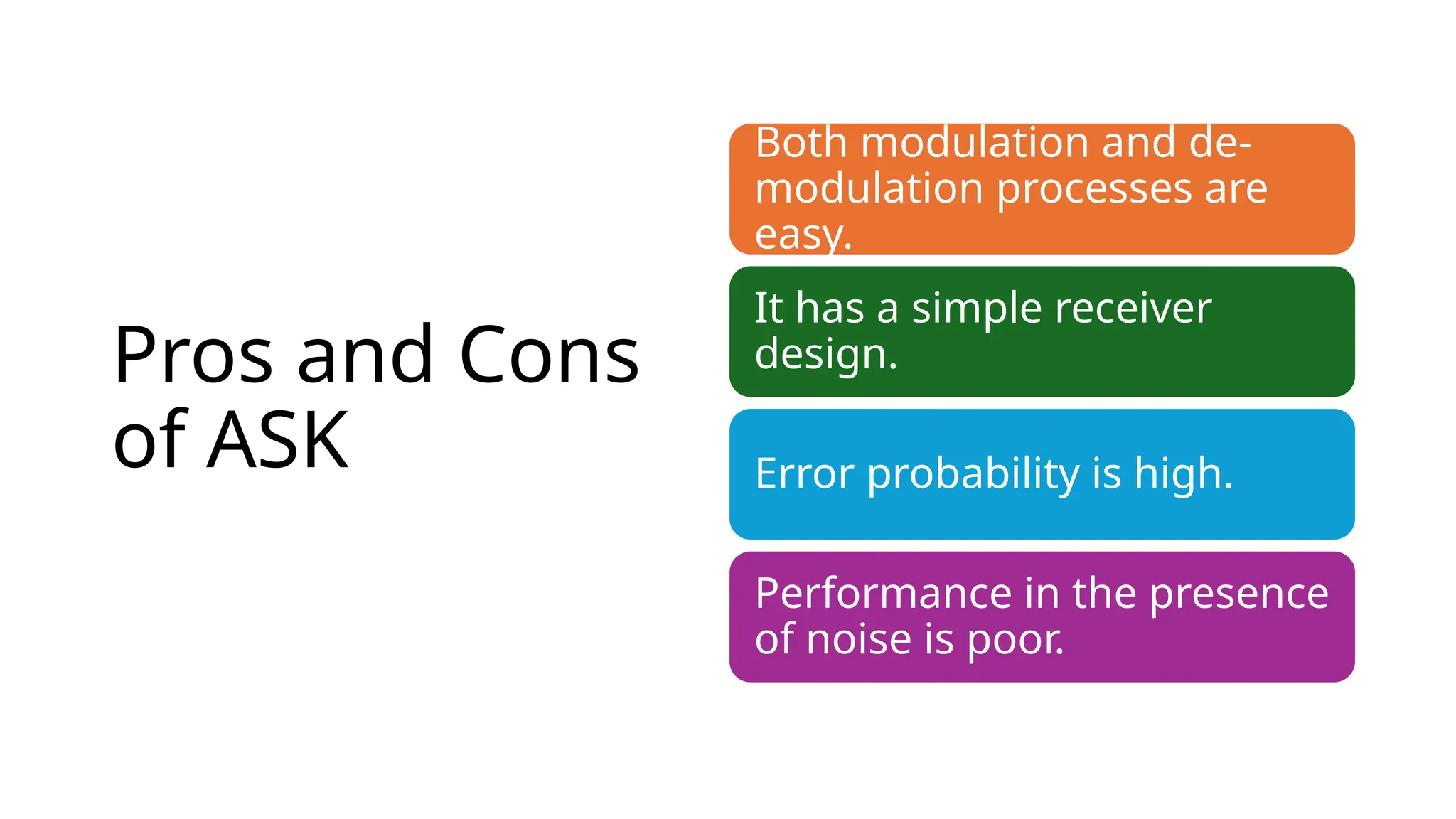 Pros and Cons of ASK

Both modulation and de-modulation processes are easy.

It has a simple receiver design.

Error probability is high.

Performance in the presence of noise is poor.